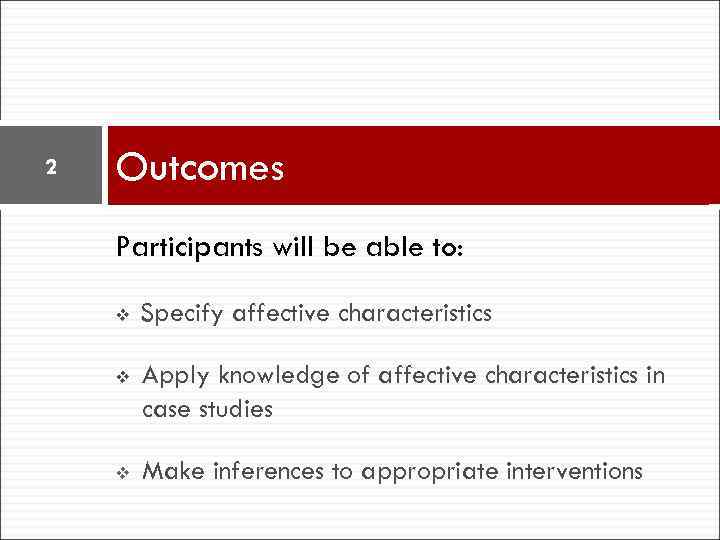 2

Outcomes

Participants will be able to:

❖ Specify affective characteristics

❖ Apply knowledge of affective characteristics in case studies

❖ Make inferences to appropriate interventions